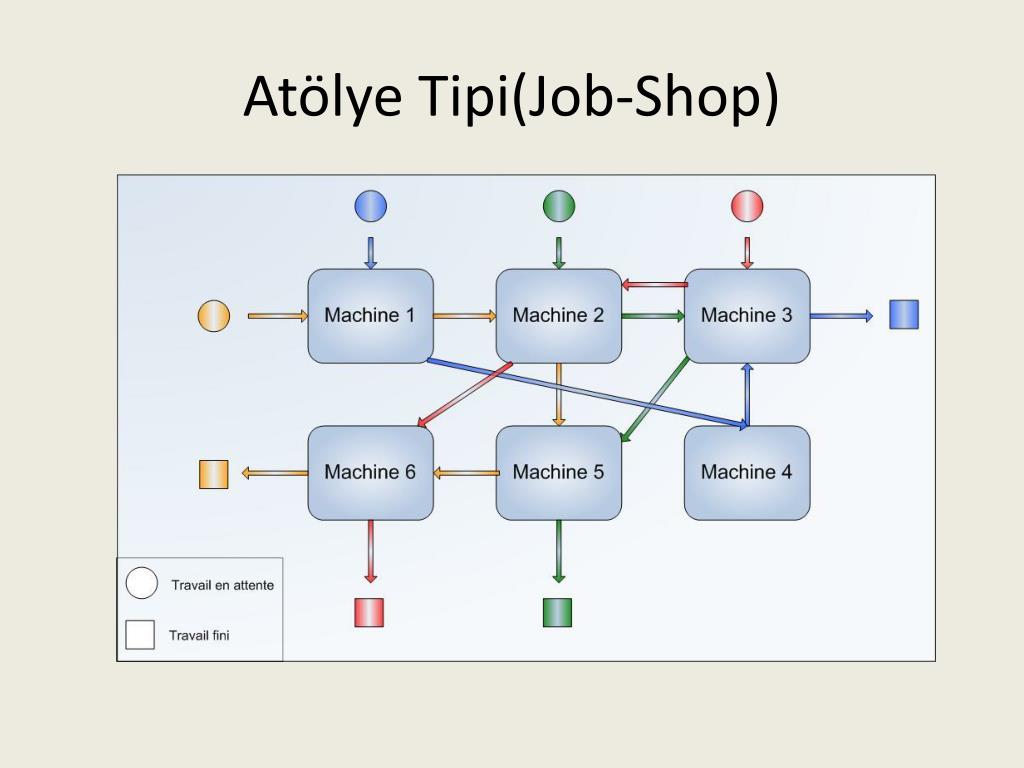 Atölye Tipi(Job-Shop)

Machine 1

Machine 2

Machine 3

Machine 6

Machine 5

Machine 4

Travail en attente

Travail fini